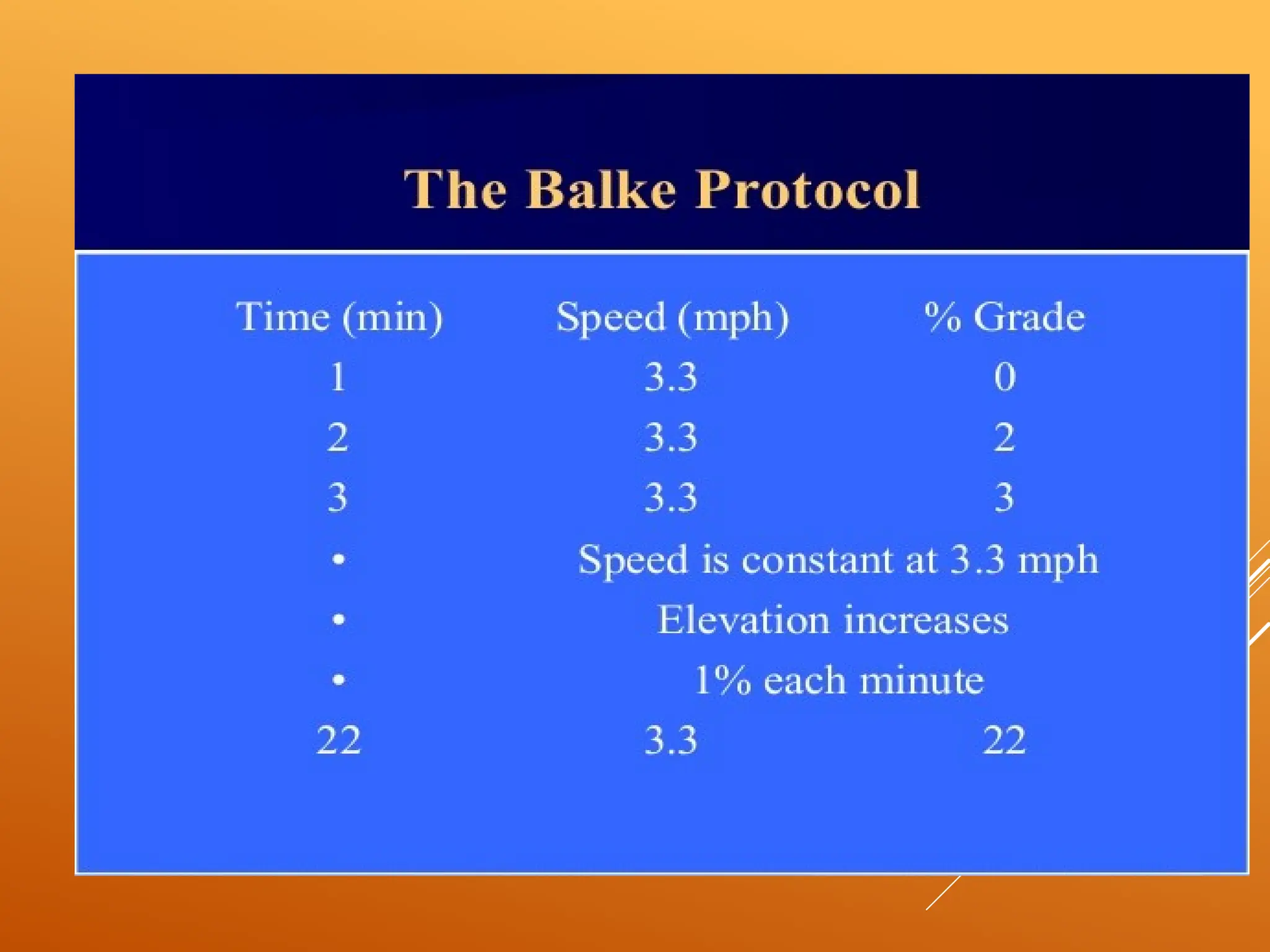 The Balke Protocol

| Time (min) | Speed (mph) | % Grade |
|---|---|---|
| 1 | 3.3 | 0 |
| 2 | 3.3 | 2 |
| 3 | 3.3 | 3 |
| • | Speed is constant at 3.3 mph | |
| • | Elevation increases | |
| • | 1% each minute | |
| 22 | 3.3 | 22 |